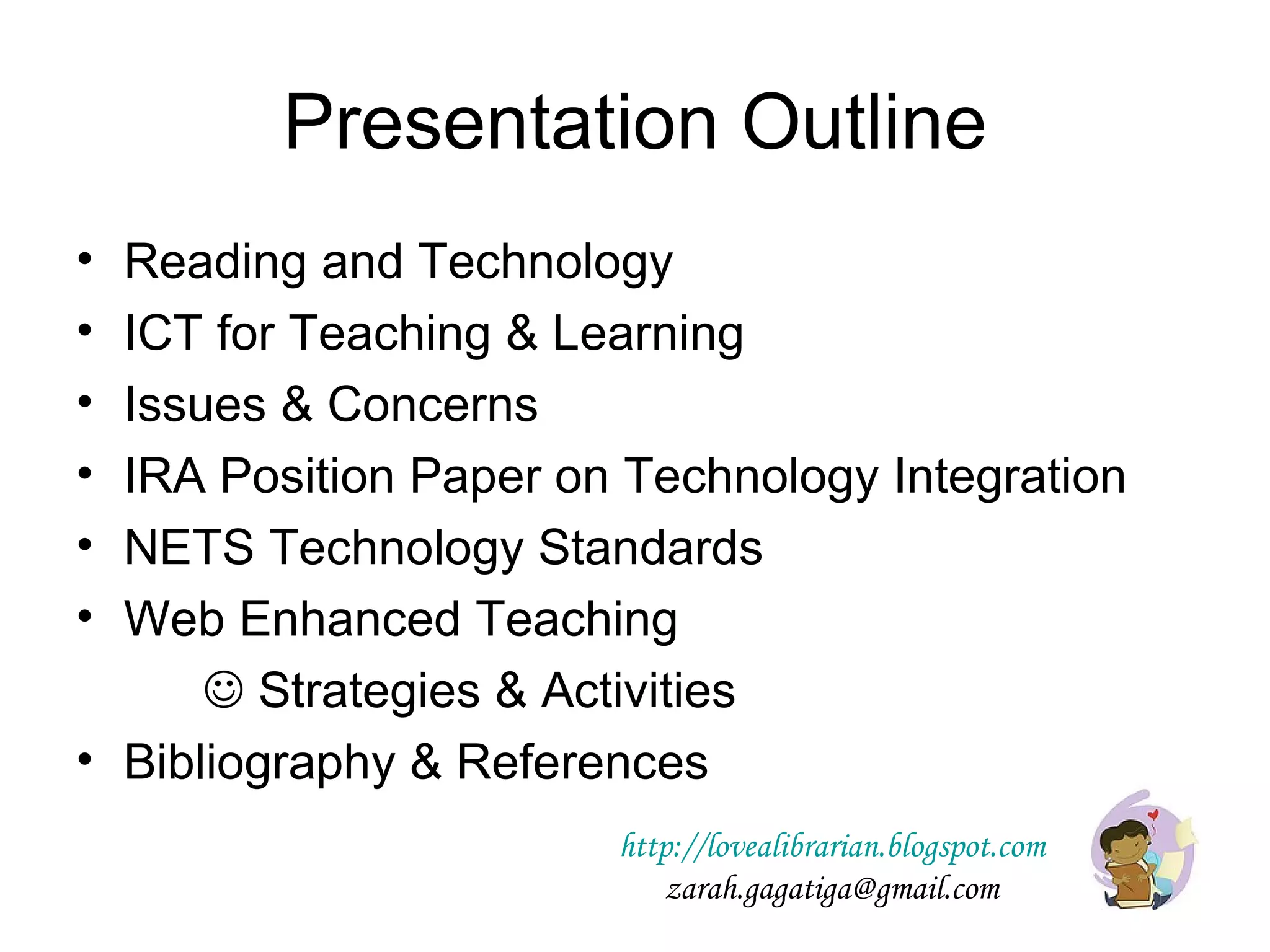 Presentation Outline

• Reading and Technology
• ICT for Teaching & Learning
• Issues & Concerns
• IRA Position Paper on Technology Integration
• NETS Technology Standards
• Web Enhanced Teaching
☺ Strategies & Activities
• Bibliography & References

http://lovealibrarian.blogspot.com
zarah.gagatiga@gmail.com